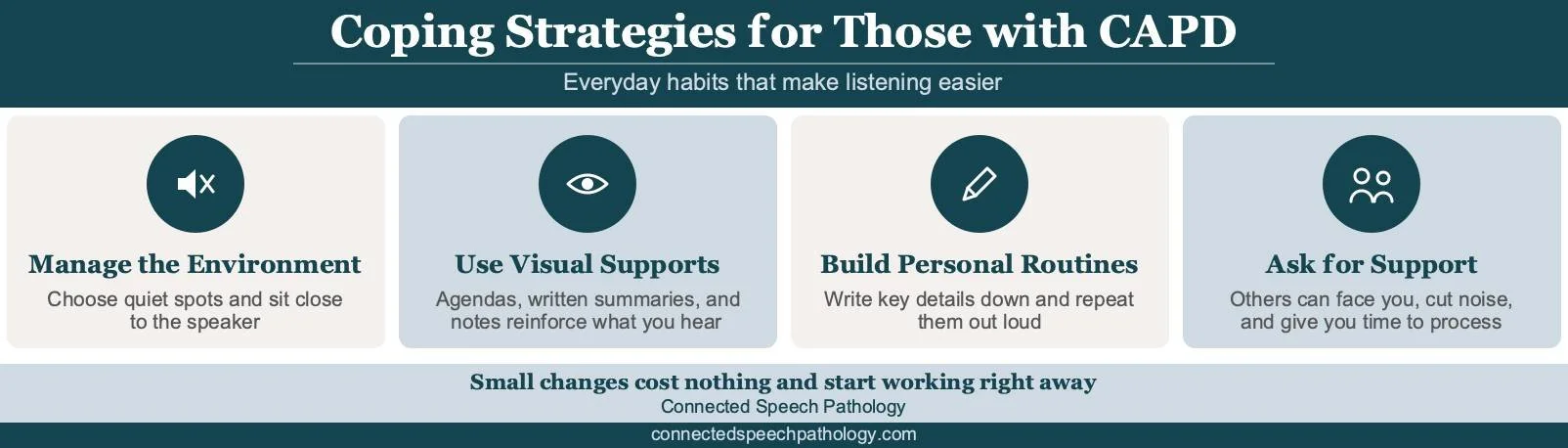 Coping Strategies for Those with CAPD

Everyday habits that make listening easier

Manage the Environment

Choose quiet spots and sit close to the speaker

Use Visual Supports

Agendas, written summaries, and notes reinforce what you hear

Build Personal Routines

Write key details down and repeat them out loud

Ask for Support

Others can face you, cut noise, and give you time to process

Small changes cost nothing and start working right away

Connected Speech Pathology

connectedspeechpathology.com